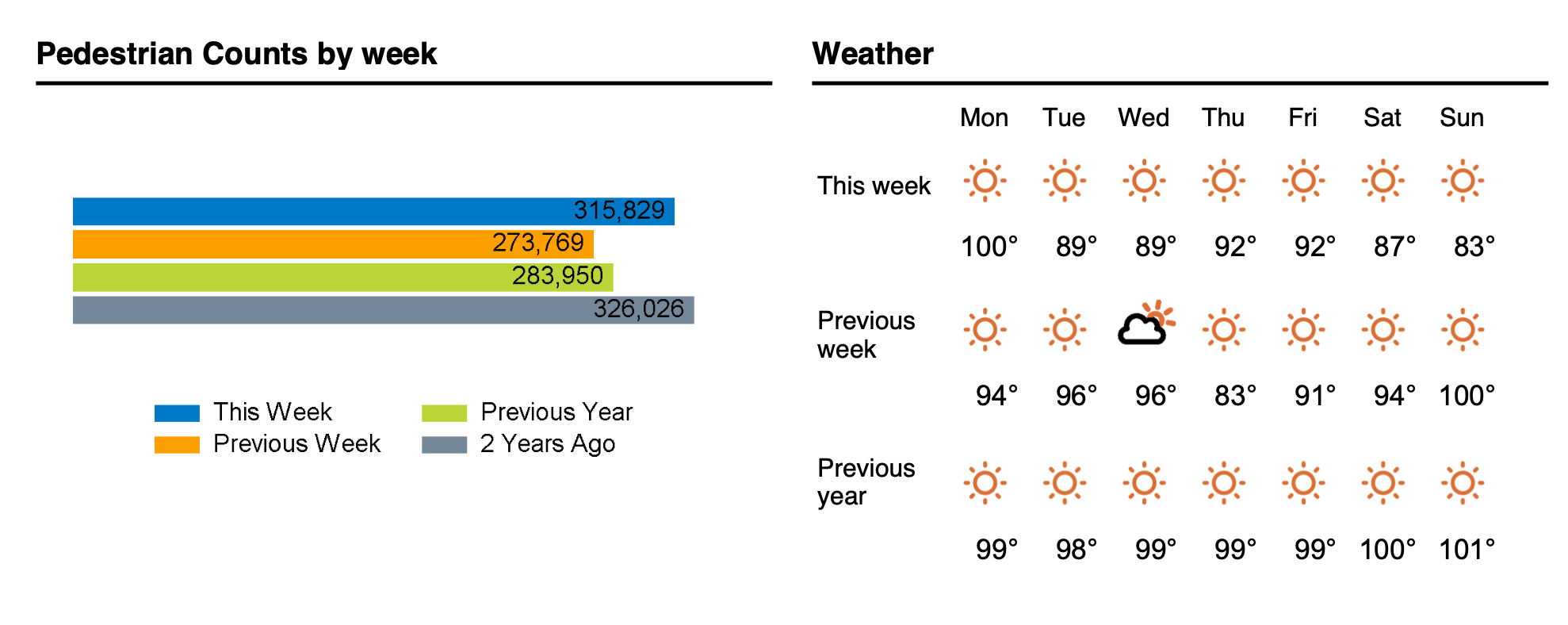 Pedestrian Counts by week

315,829
273,769
283,950
326,026

This Week
Previous Week
Previous Year
2 Years Ago

Weather

| | Mon | Tue | Wed | Thu | Fri | Sat | Sun |
|---|---|---|---|---|---|---|---|
| This week | 100° | 89° | 89° | 92° | 92° | 87° | 83° |
| Previous week | 94° | 96° | 96° | 83° | 91° | 94° | 100° |
| Previous year | 99° | 98° | 99° | 99° | 99° | 100° | 101° |